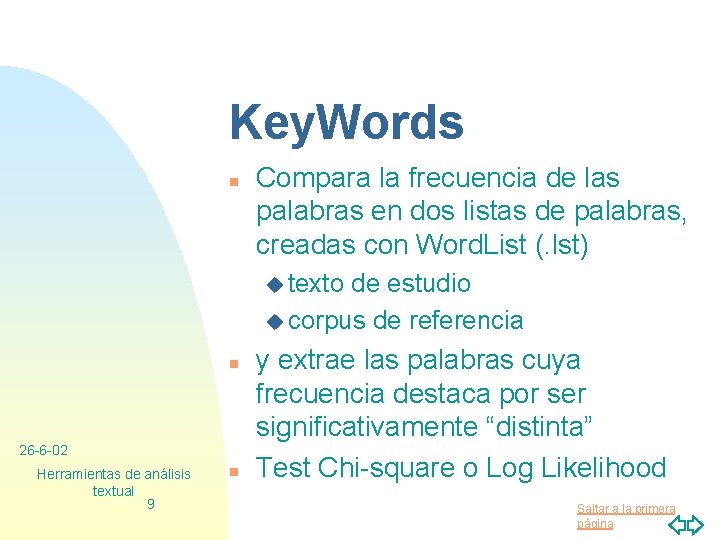 KeyWords

Compara la frecuencia de las palabras en dos listas de palabras, creadas con WordList (.lst)

texto de estudio

corpus de referencia

y extrae las palabras cuya frecuencia destaca por ser significativamente “distinta”

Test Chi-square o Log Likelihood

26-6-02

Herramientas de análisis textual

9

Saltar a la primera página